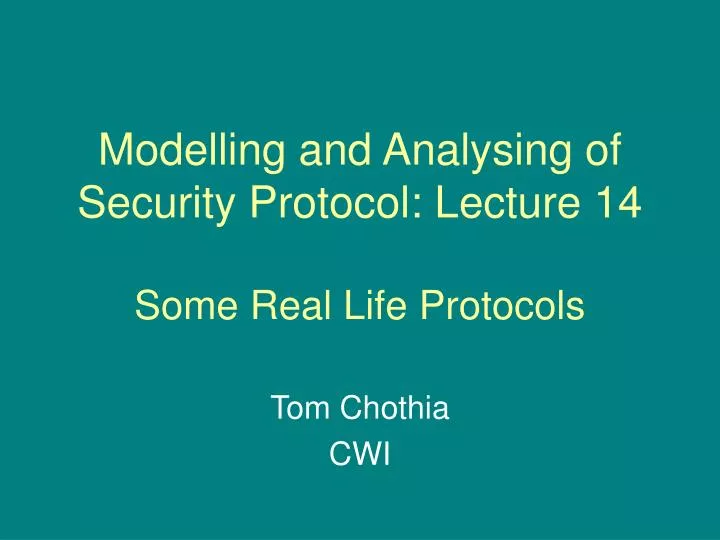 Modelling and Analysing of Security Protocol: Lecture 14

Some Real Life Protocols

Tom Chothia
CWI